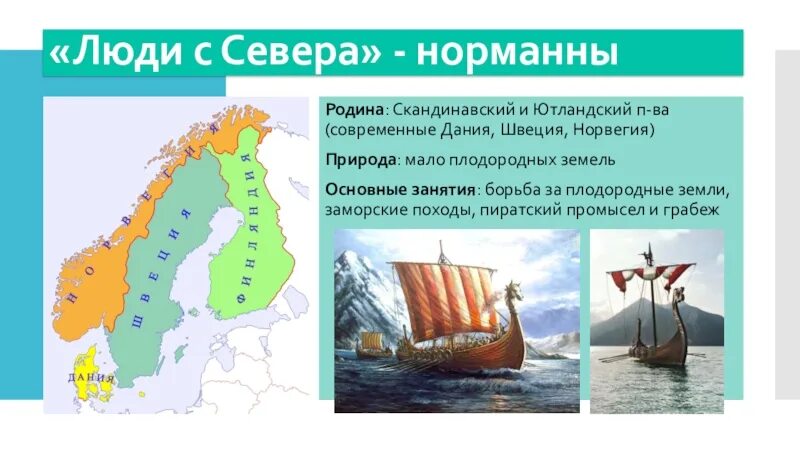 «Люди с Севера» - норманны

НОРВЕГИЯ

ШВЕЦИЯ

ФИНЛЯНДИЯ

ДАНИЯ

Родина: Скандинавский и Ютландский п-ва (современные Дания, Швеция, Норвегия)

Природа: мало плодородных земель

Основные занятия: борьба за плодородные земли, заморские походы, пиратский промысел и грабеж